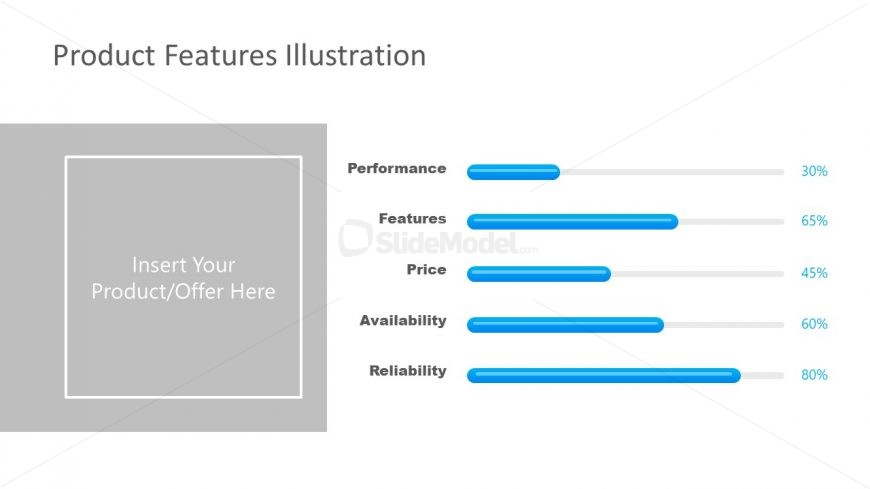 Product Features Illustration

Insert Your Product/Offer Here

Performance 30%

Features 65%

Price 45%

Availability 60%

Reliability 80%

SlideModel.com